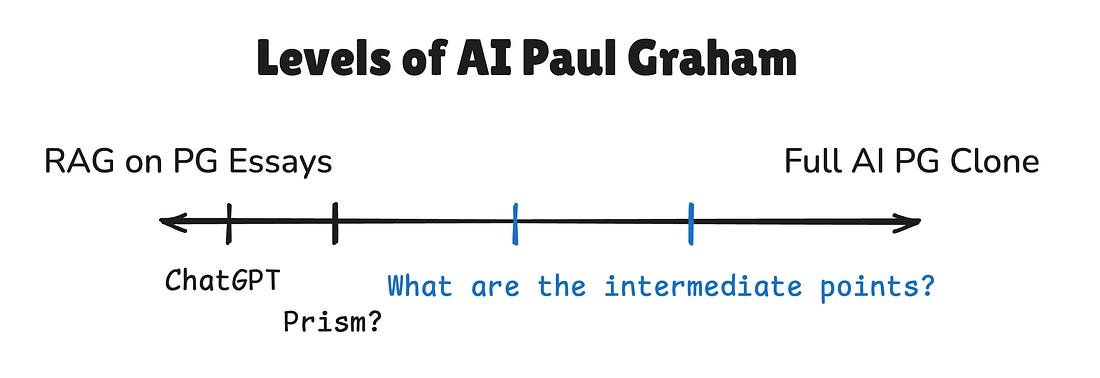 Levels of AI Paul Graham

RAG on PG Essays

Full AI PG Clone

ChatGPT

Prism?

What are the intermediate points?